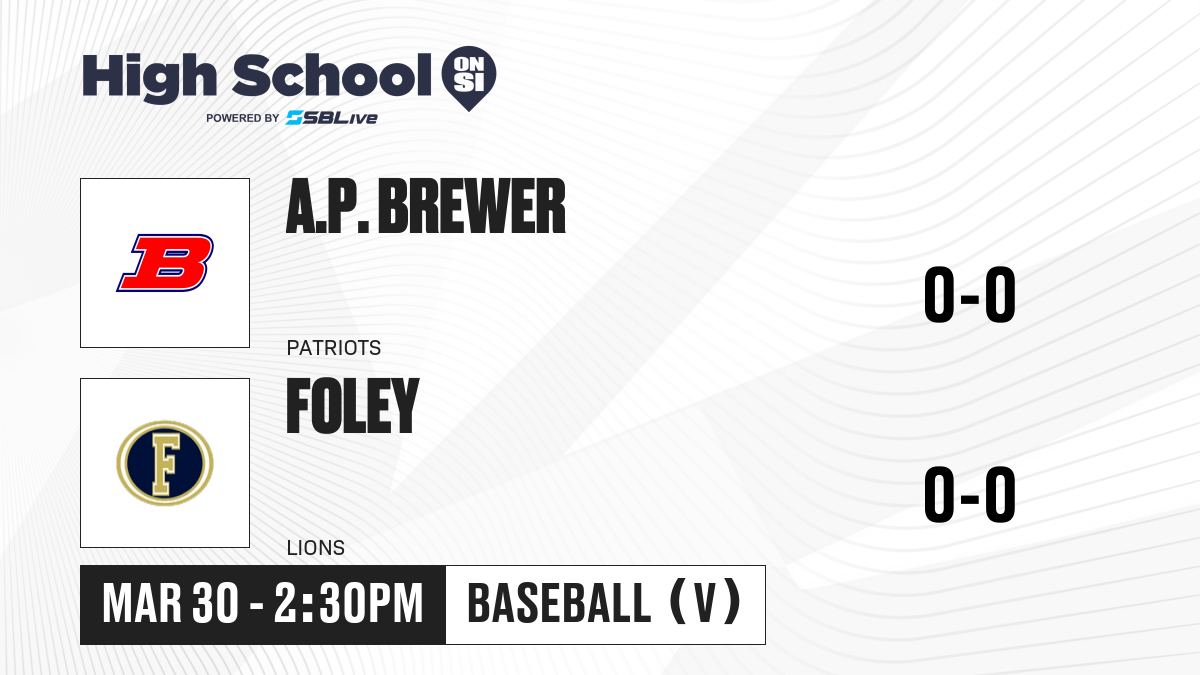 High School ON SI
POWERED BY SBLive

B

A.P. BREWER

PATRIOTS

0-0

F

FOLEY

LIONS

0-0

MAR 30 - 2:30PM

BASEBALL (V)